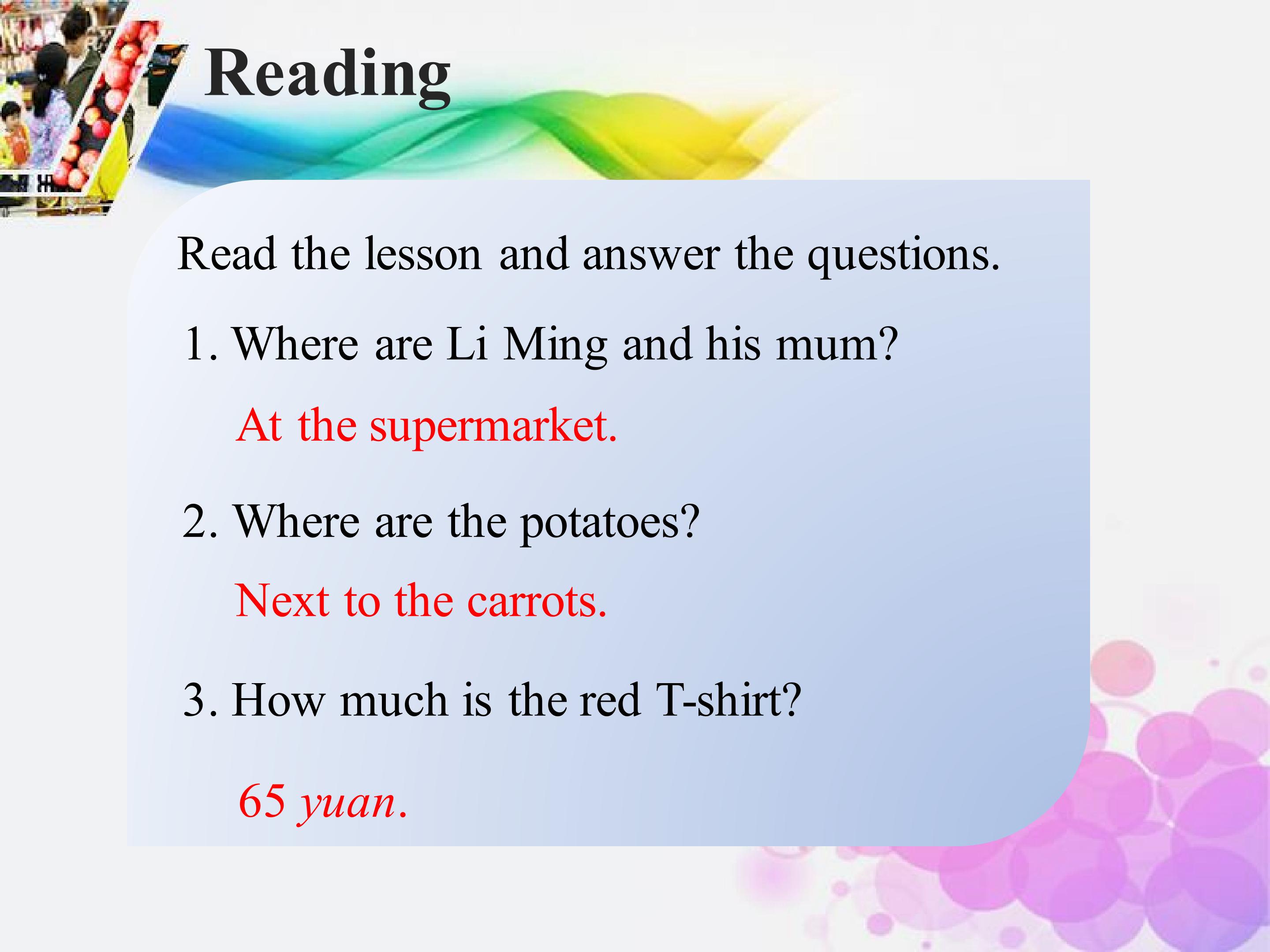 Reading

Read the lesson and answer the questions.

1. Where are Li Ming and his mum?

At the supermarket.

2. Where are the potatoes?

Next to the carrots.

3. How much is the red T-shirt?

65 yuan.